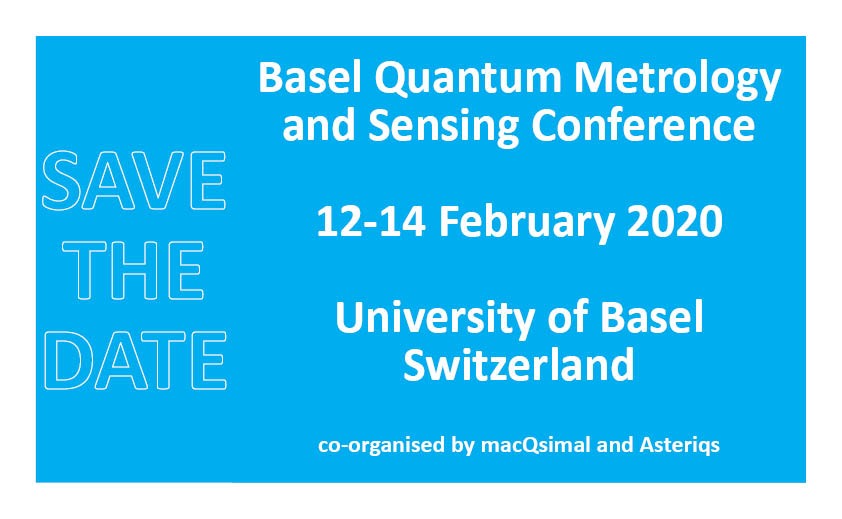 SAVE
THE
DATE

Basel Quantum Metrology and Sensing Conference

12-14 February 2020

University of Basel
Switzerland

co-organised by macQsimal and Asteriqs